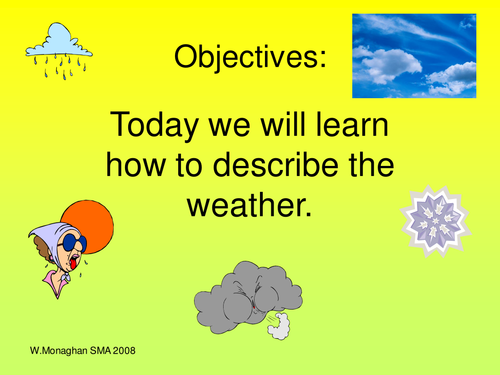 Objectives:

Today we will learn how to describe the weather.

W.Monaghan SMA 2008